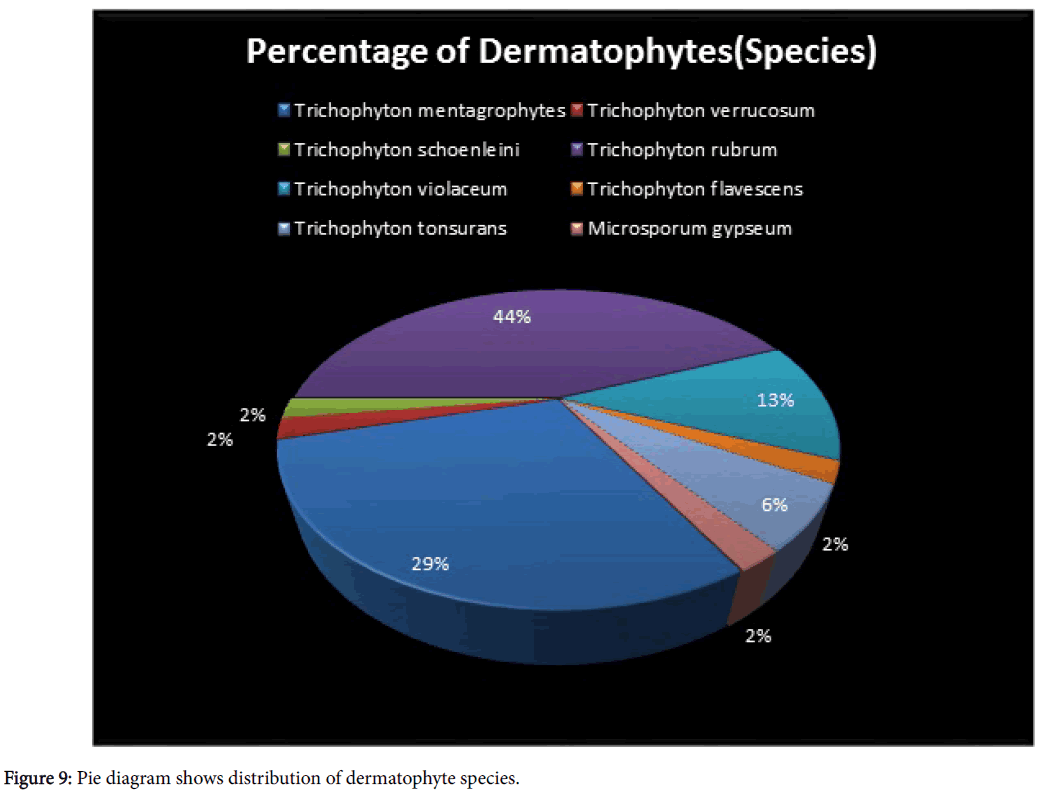 Percentage of Dermatophytes(Species)

Trichophyton mentagrophytes
Trichophyton verrucosum
Trichophyton schoenleini
Trichophyton rubrum
Trichophyton violaceum
Trichophyton flavescens
Trichophyton tonsurans
Microsporum gypseum

44%
13%
2%
2%
6%
2%
29%
2%

Figure 9: Pie diagram shows distribution of dermatophyte species.